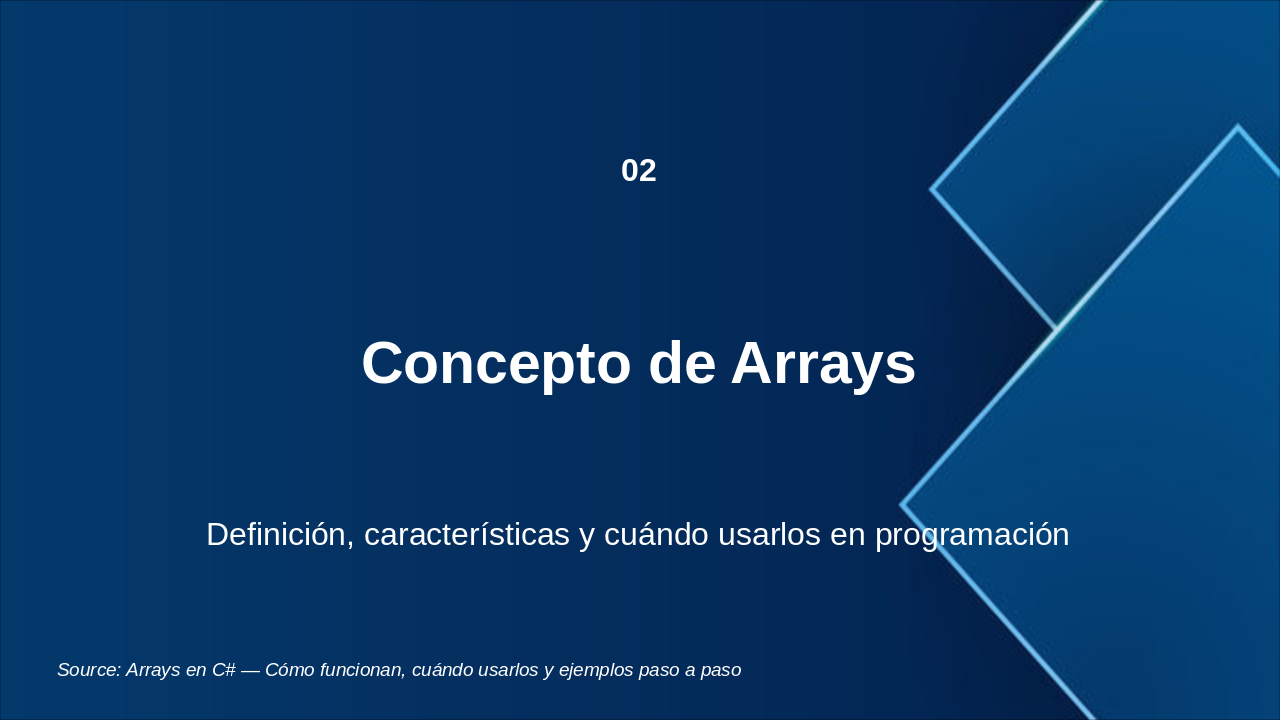 02

Concepto de Arrays

Definición, características y cuándo usarlos en programación

Source: Arrays en C# — Cómo funcionan, cuándo usarlos y ejemplos paso a paso